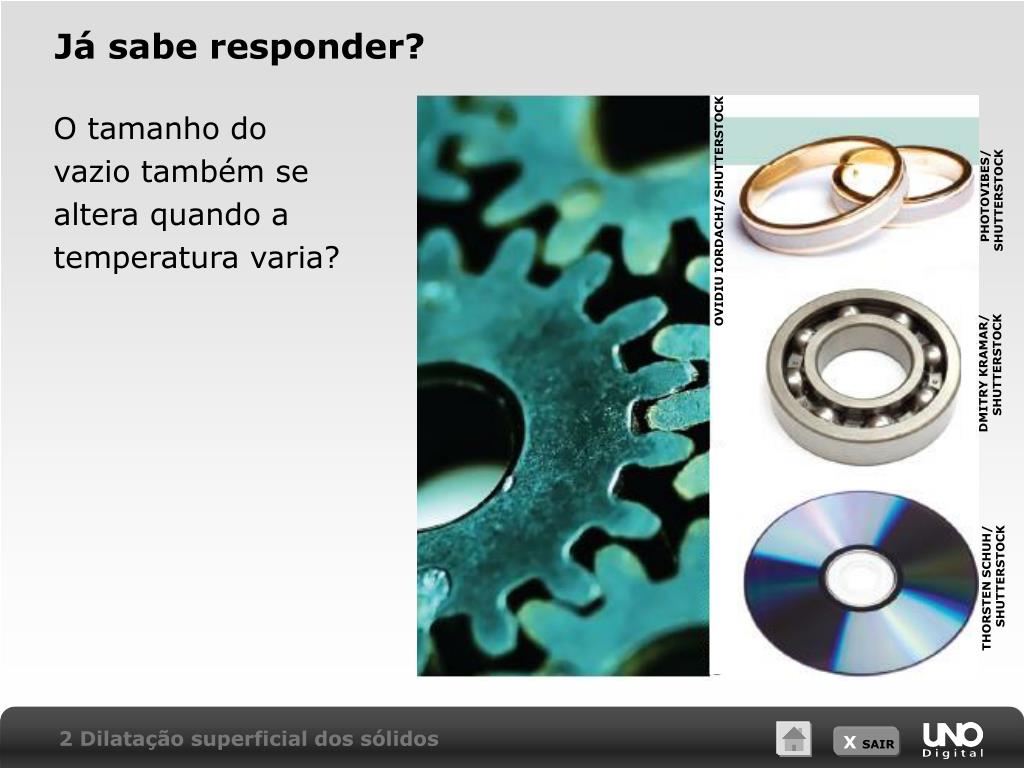 Já sabe responder?

O tamanho do vazio também se altera quando a temperatura varia?

OVIDIU IORDACHI/SHUTTERSTOCK

PHOTOVIBES/ SHUTTERSTOCK

DMITRY KRAMAR/ SHUTTERSTOCK

THORSTEN SCHUH/ SHUTTERSTOCK

2 Dilatação superficial dos sólidos

X SAIR

UNO Digital